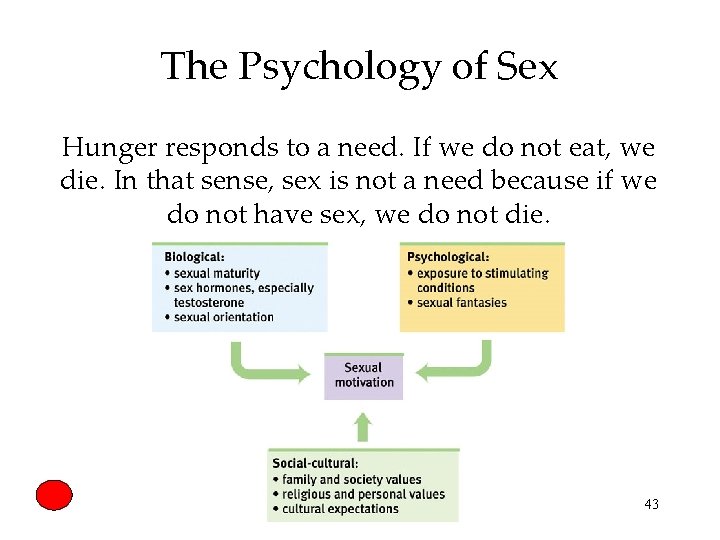 The Psychology of Sex

Hunger responds to a need. If we do not eat, we die. In that sense, sex is not a need because if we do not have sex, we do not die.

Biological:
• sexual maturity
• sex hormones, especially testosterone
• sexual orientation

Psychological:
• exposure to stimulating conditions
• sexual fantasies

Sexual motivation

Social-cultural:
• family and society values
• religious and personal values
• cultural expectations

43